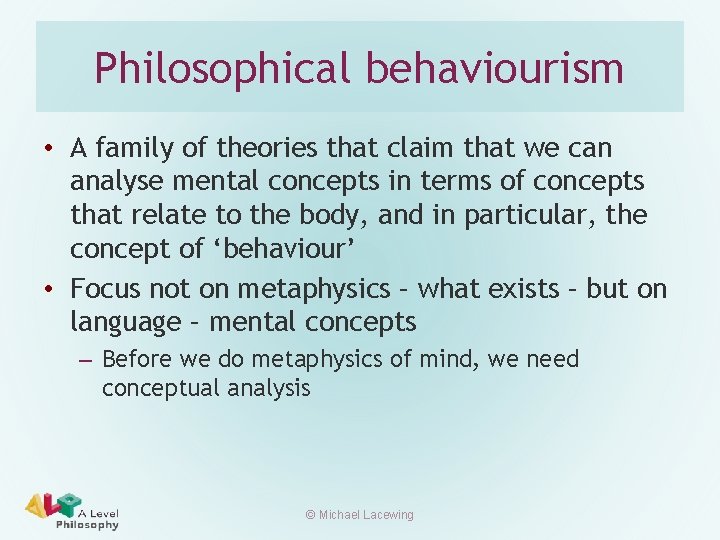 Philosophical behaviourism

• A family of theories that claim that we can analyse mental concepts in terms of concepts that relate to the body, and in particular, the concept of ‘behaviour’
• Focus not on metaphysics – what exists – but on language – mental concepts
– Before we do metaphysics of mind, we need conceptual analysis

ALP A Level Philosophy

© Michael Lacewing